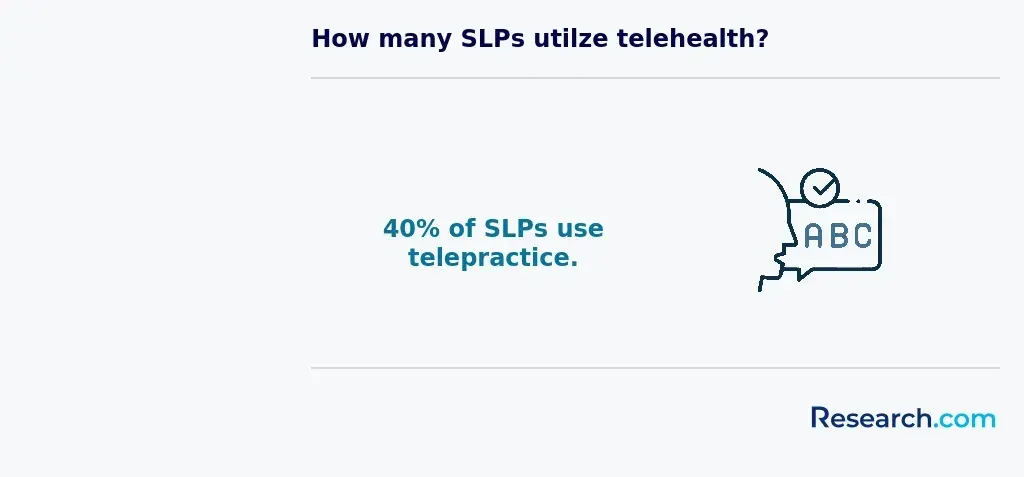 How many SLPs utilze telehealth?

40% of SLPs use telepractice.

ABC

Research.com